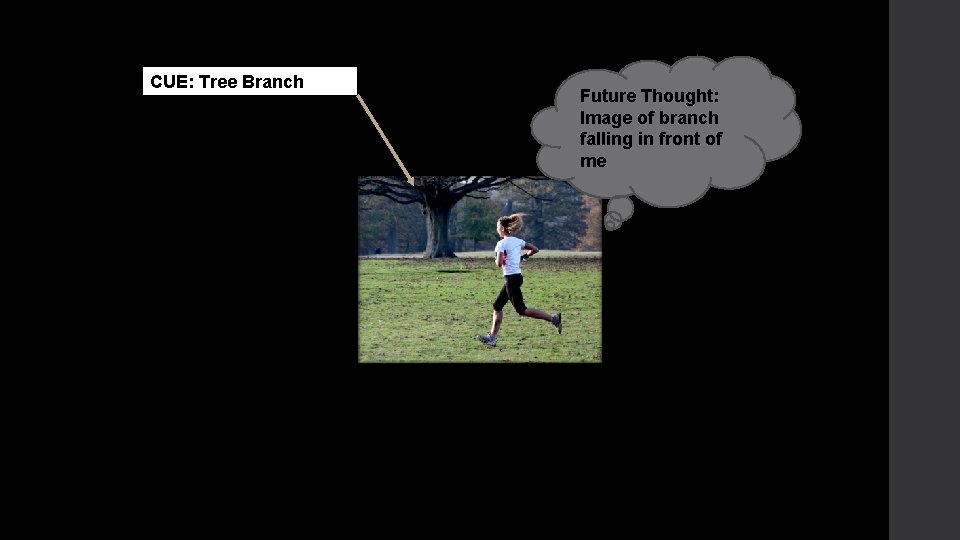 CUE: Tree Branch

Future Thought: Image of branch falling in front of me